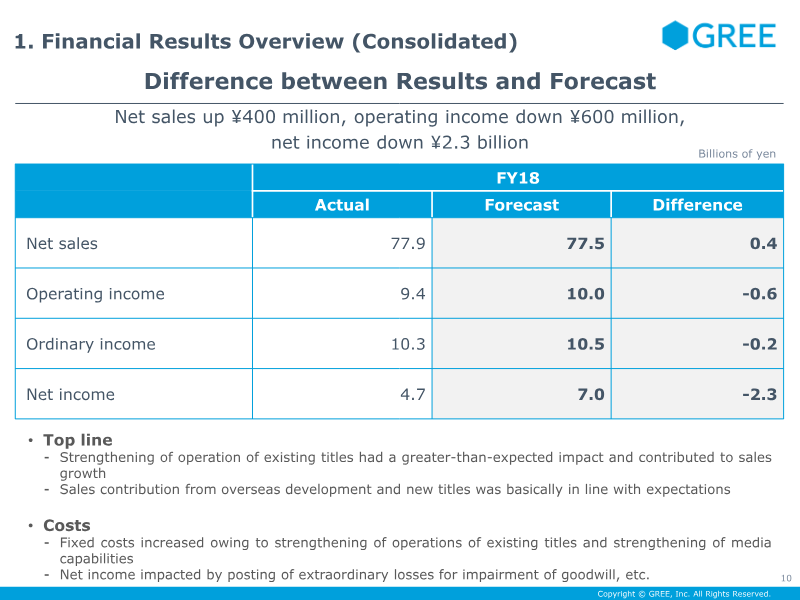 1. Financial Results Overview (Consolidated)

GREE

Difference between Results and Forecast

Net sales up ¥400 million, operating income down ¥600 million, net income down ¥2.3 billion

Billions of yen

| | FY18 | | |
|---|---|---|---|
| | Actual | Forecast | Difference |
| Net sales | 77.9 | 77.5 | 0.4 |
| Operating income | 9.4 | 10.0 | -0.6 |
| Ordinary income | 10.3 | 10.5 | -0.2 |
| Net income | 4.7 | 7.0 | -2.3 |

• Top line
- Strengthening of operation of existing titles had a greater-than-expected impact and contributed to sales growth
- Sales contribution from overseas development and new titles was basically in line with expectations

• Costs
- Fixed costs increased owing to strengthening of operations of existing titles and strengthening of media capabilities
- Net income impacted by posting of extraordinary losses for impairment of goodwill, etc.

10

Copyright © GREE, Inc. All Rights Reserved.